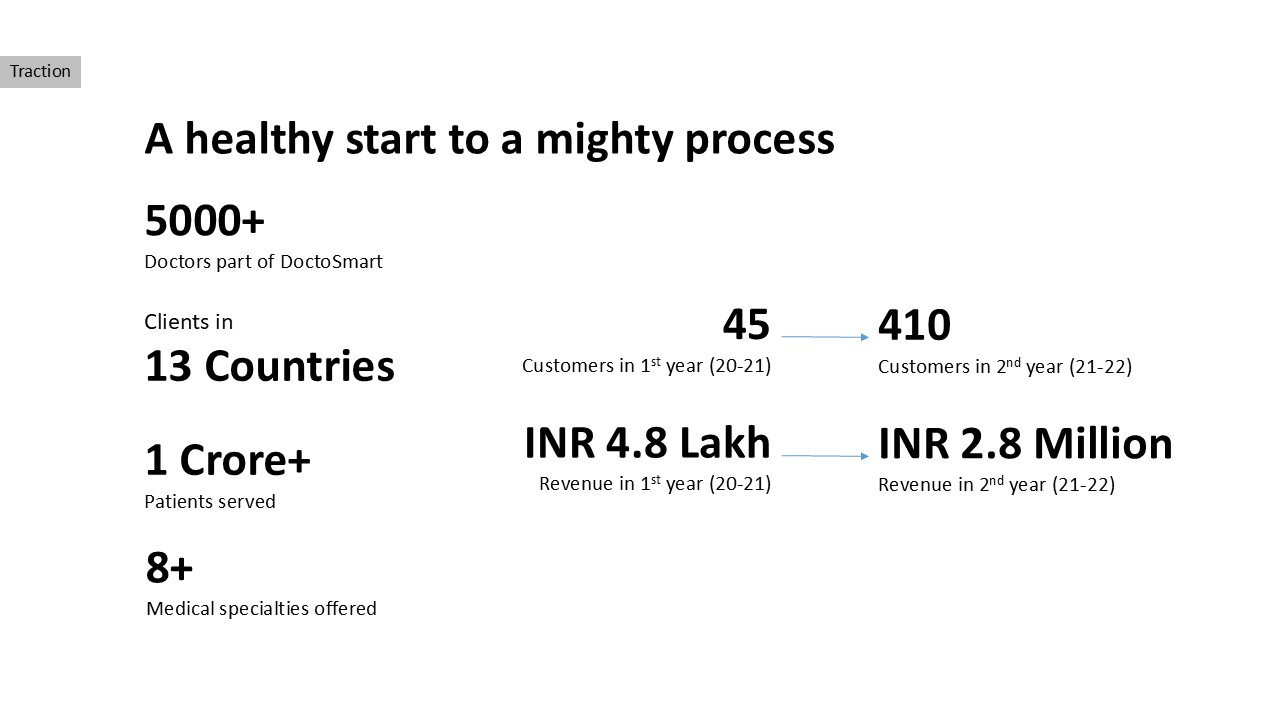 Traction

A healthy start to a mighty process

5000+
Doctors part of DoctoSmart

Clients in
13 Countries

1 Crore+
Patients served

8+
Medical specialties offered

45
Customers in 1$^{st}$ year (20-21)

410
Customers in 2$^{nd}$ year (21-22)

INR 4.8 Lakh
Revenue in 1$^{st}$ year (20-21)

INR 2.8 Million
Revenue in 2$^{nd}$ year (21-22)